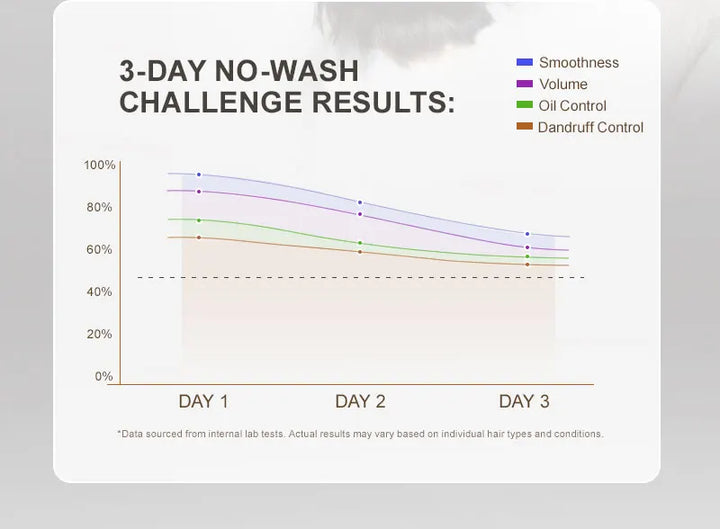 3-DAY NO-WASH CHALLENGE RESULTS:

Smoothness
Volume
Oil Control
Dandruff Control

100%
80%
60%
40%
20%
0%

DAY 1
DAY 2
DAY 3

*Data sourced from internal lab tests. Actual results may vary based on individual hair types and conditions.